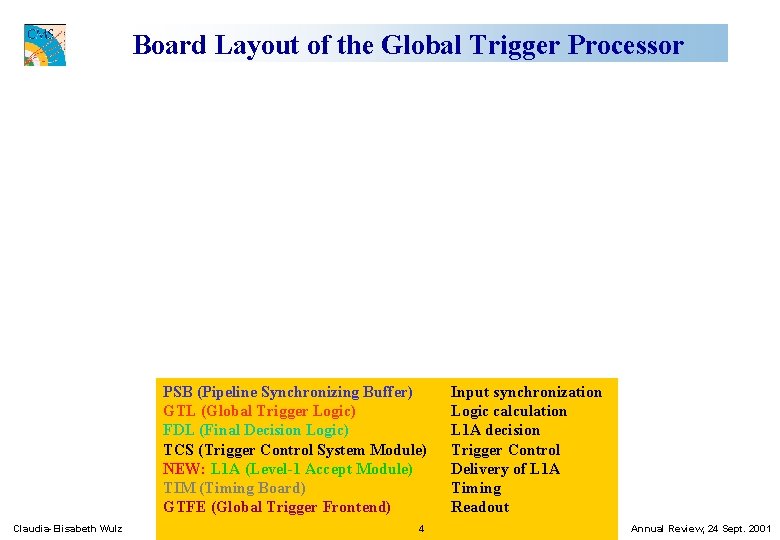 CMS

Board Layout of the Global Trigger Processor

| | |
|---|---|
| PSB (Pipeline Synchronizing Buffer) | Input synchronization |
| GTL (Global Trigger Logic) | Logic calculation |
| FDL (Final Decision Logic) | L1A decision |
| TCS (Trigger Control System Module) | Trigger Control |
| NEW: L1A (Level-1 Accept Module) | Delivery of L1A |
| TIM (Timing Board) | Timing |
| GTFE (Global Trigger Frontend) | Readout |

Claudia-Elisabeth Wulz

4

Annual Review, 24 Sept. 2001